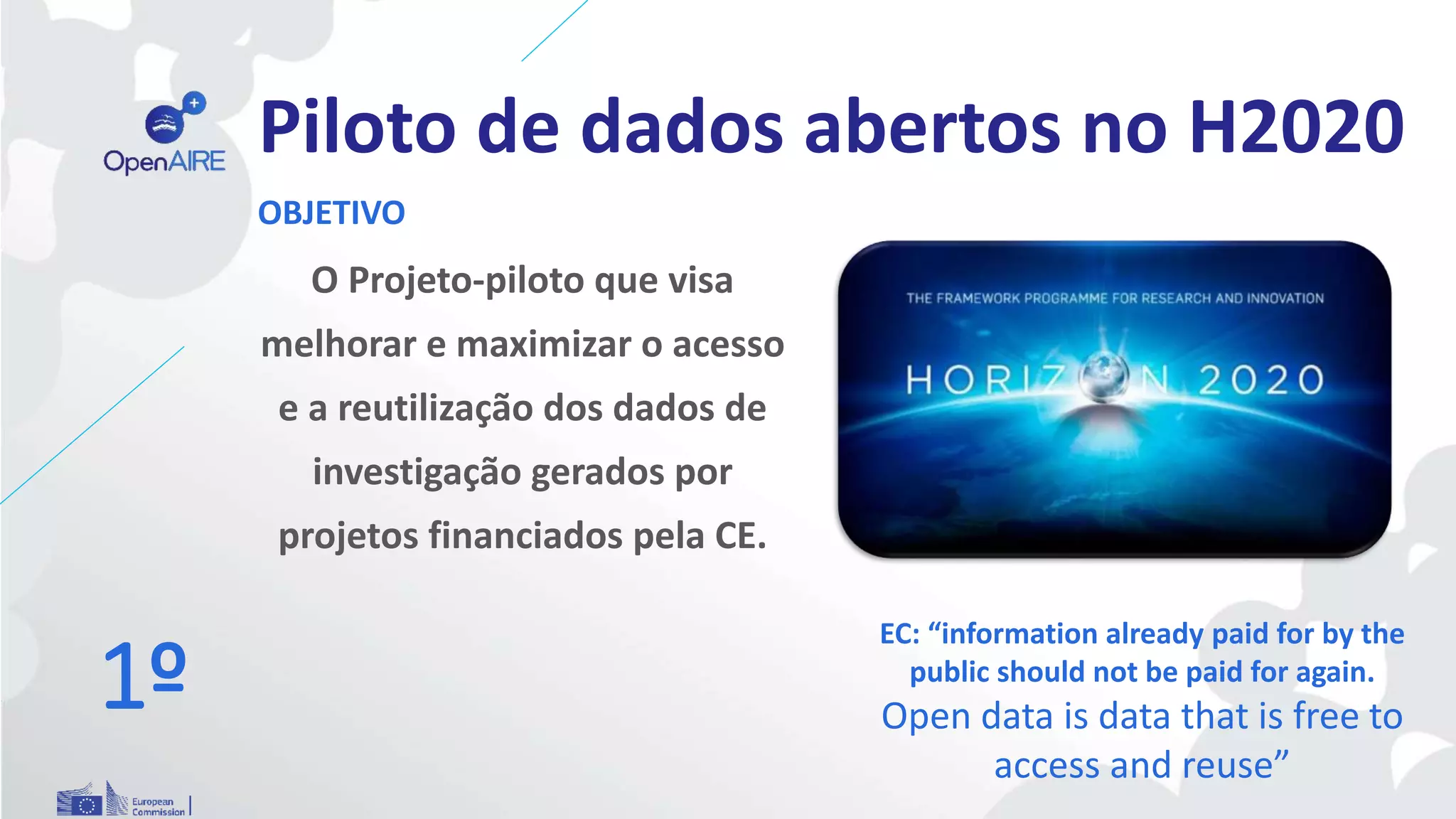 OpenAIRE

Piloto de dados abertos no H2020

OBJETIVO

O Projeto-piloto que visa melhorar e maximizar o acesso e a reutilização dos dados de investigação gerados por projetos financiados pela CE.

THE FRAMEWORK PROGRAMME FOR RESEARCH AND INNOVATION

HORIZON 2020

1º

EC: “information already paid for by the public should not be paid for again.
Open data is data that is free to access and reuse”

European Commission